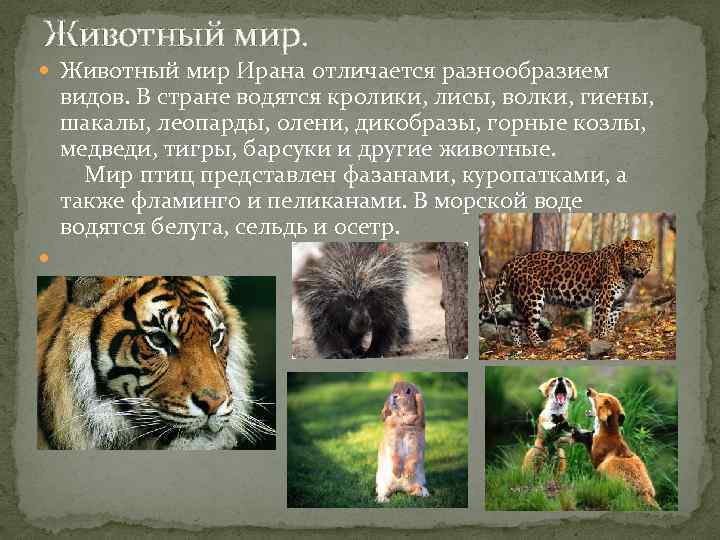 Животный мир.

Животный мир Ирана отличается разнообразием видов. В стране водятся кролики, лисы, волки, гиены, шакалы, леопарды, олени, дикобразы, горные козлы, медведи, тигры, барсуки и другие животные.

Мир птиц представлен фазанами, куропатками, а также фламинго и пеликанами. В морской воде водятся белуга, сельдь и осетр.